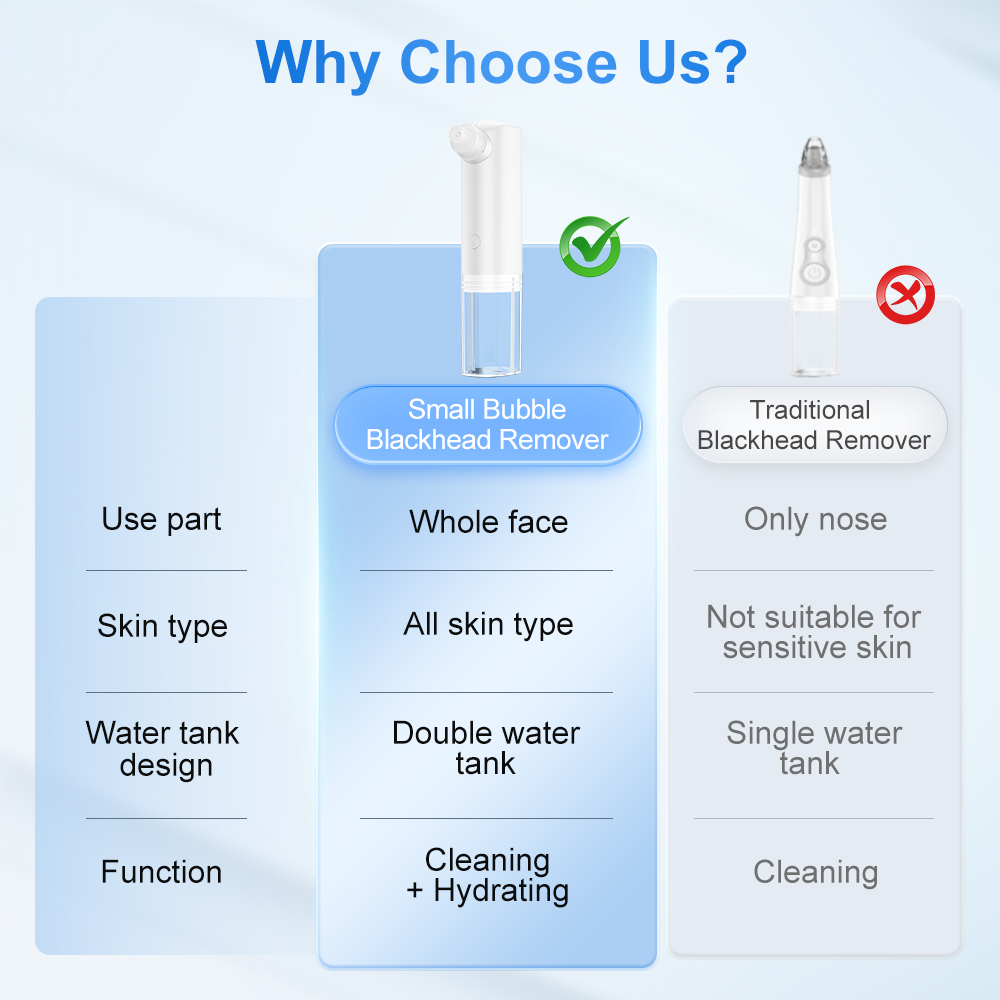 Why Choose Us?

| | Small Bubble Blackhead Remover | Traditional Blackhead Remover |
|---|---|---|
| Use part | Whole face | Only nose |
| Skin type | All skin type | Not suitable for sensitive skin |
| Water tank design | Double water tank | Single water tank |
| Function | Cleaning + Hydrating | Cleaning |